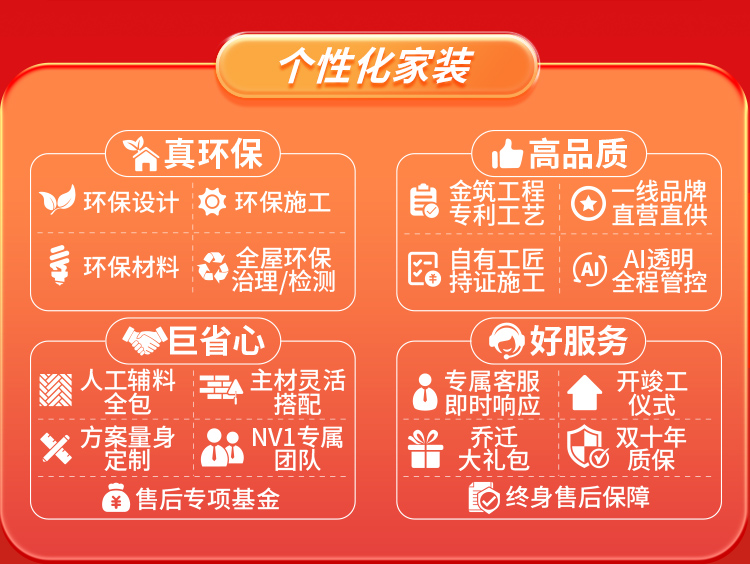 个性化家装

真环保

环保设计
环保施工
环保材料
全屋环保治理/检测

高品质

金筑工程专利工艺
一线品牌直营直供
自有工匠持证施工
AI透明全程管控

巨省心

人工辅料全包
主材灵活搭配
方案量身定制
NV1专属团队
售后专项基金

好服务

专属客服即时响应
开竣工仪式
乔迁大礼包
双十年质保
终身售后保障